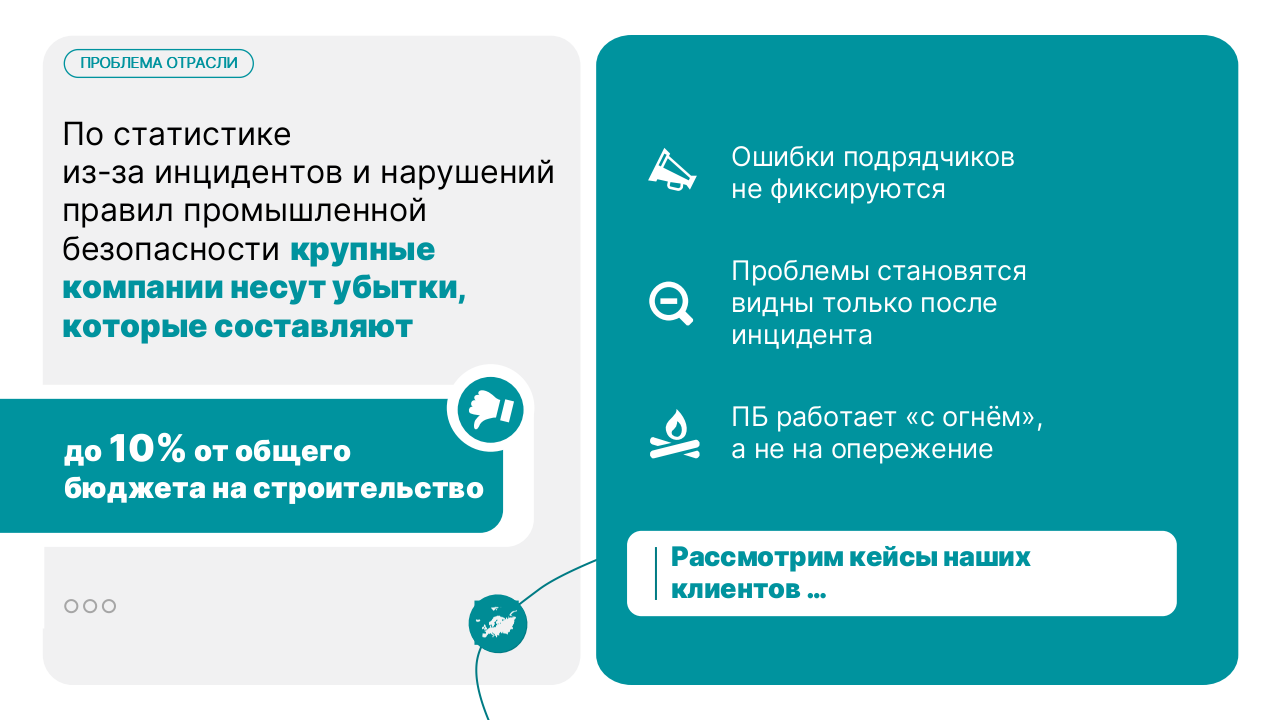 ПРОБЛЕМА ОТРАСЛИ

По статистике из-за инцидентов и нарушений правил промышленной безопасности крупные компании несут убытки, которые составляют

до 10% от общего бюджета на строительство

Ошибки подрядчиков не фиксируются

Проблемы становятся видны только после инцидента

ПБ работает «с огнём», а не на опережение

Рассмотрим кейсы наших клиентов ...